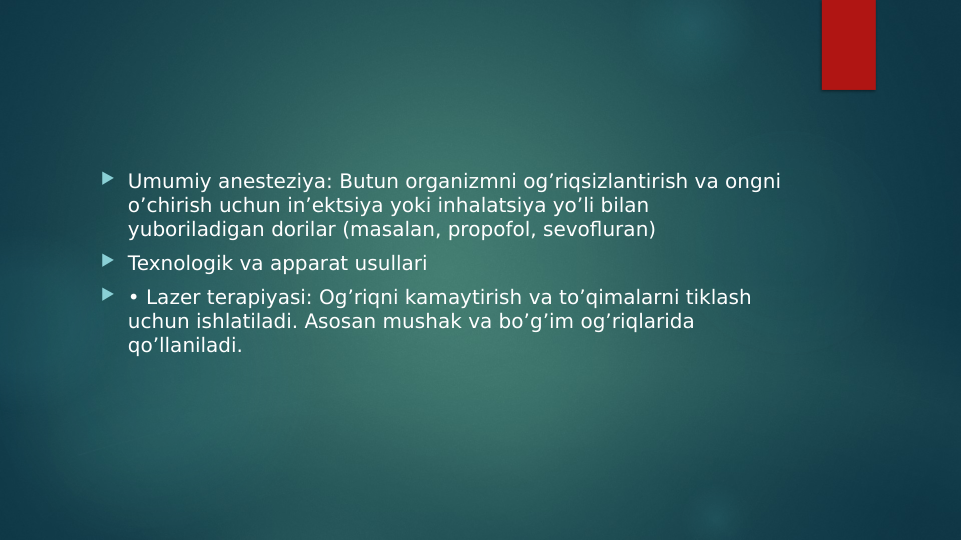 Umumiy anesteziya: Butun organizmni og’riqsizlantirish va ongni o’chirish uchun in’ektsiya yoki inhalatsiya yo’li bilan yuboriladigan dorilar (masalan, propofol, sevofluran)

Texnologik va apparat usullari

• Lazer terapiyasi: Og’riqni kamaytirish va to’qimalarni tiklash uchun ishlatiladi. Asosan mushak va bo’g’im og’riqlarida qo’llaniladi.